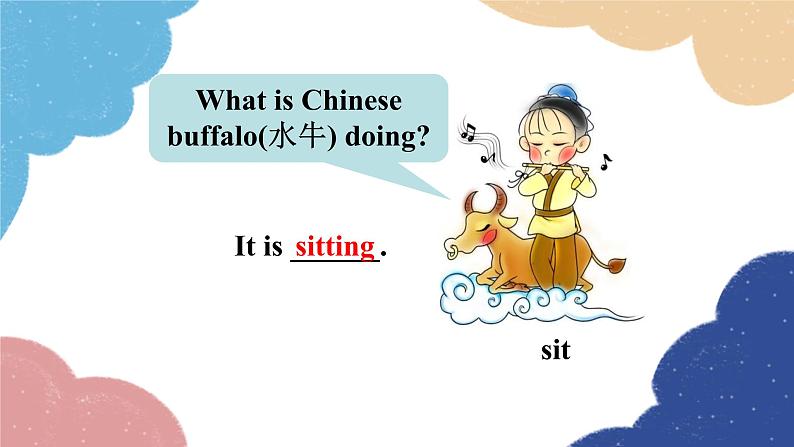 What is Chinese buffalo(水牛) doing?

It is sitting.

sit